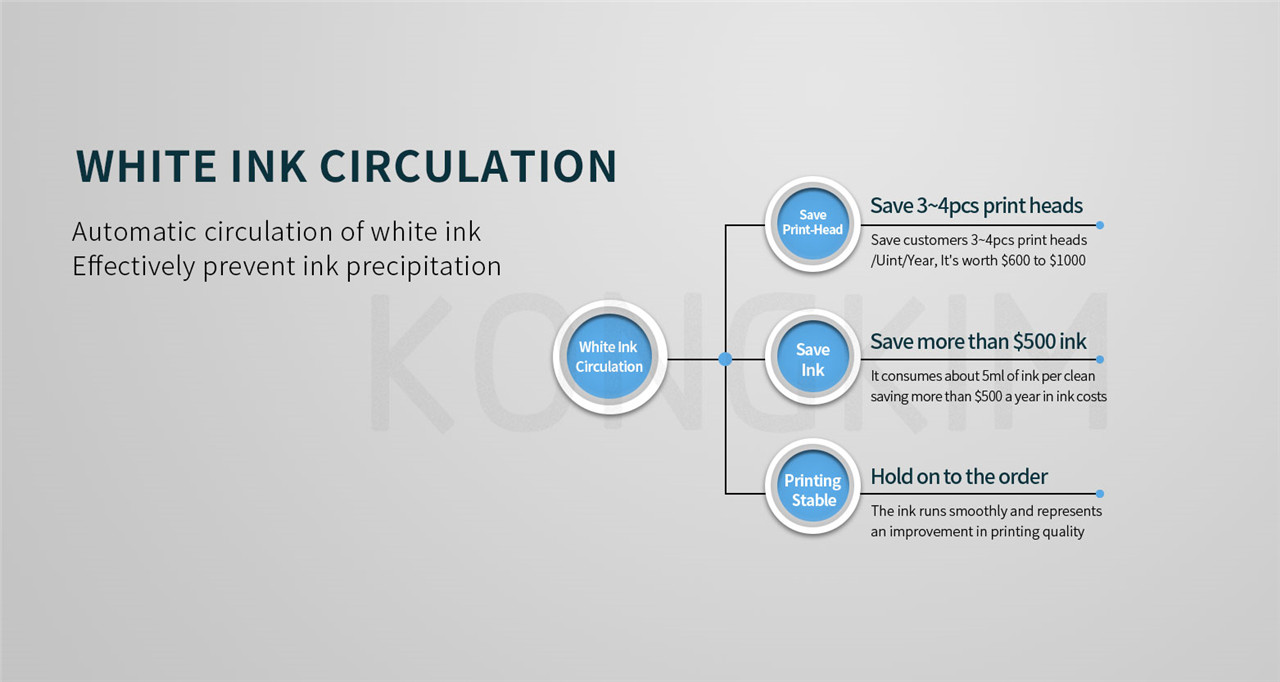 WHITE INK CIRCULATION

Automatic circulation of white ink
Effectively prevent ink precipitation

KONGKIM

White Ink Circulation

Save Print-Head

Save 3~4pcs print heads

Save customers 3~4pcs print heads /Uint/Year, It's worth \$600 to \$1000

Save Ink

Save more than \$500 ink

It consumes about 5ml of ink per clean saving more than \$500 a year in ink costs

Printing Stable

Hold on to the order

The ink runs smoothly and represents an improvement in printing quality